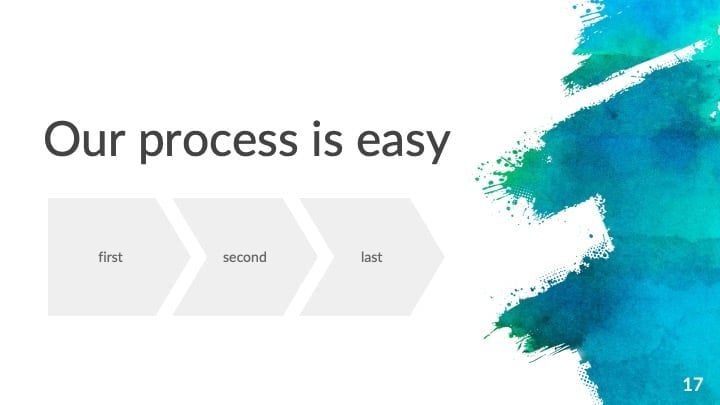 Our process is easy

first

second

last

17